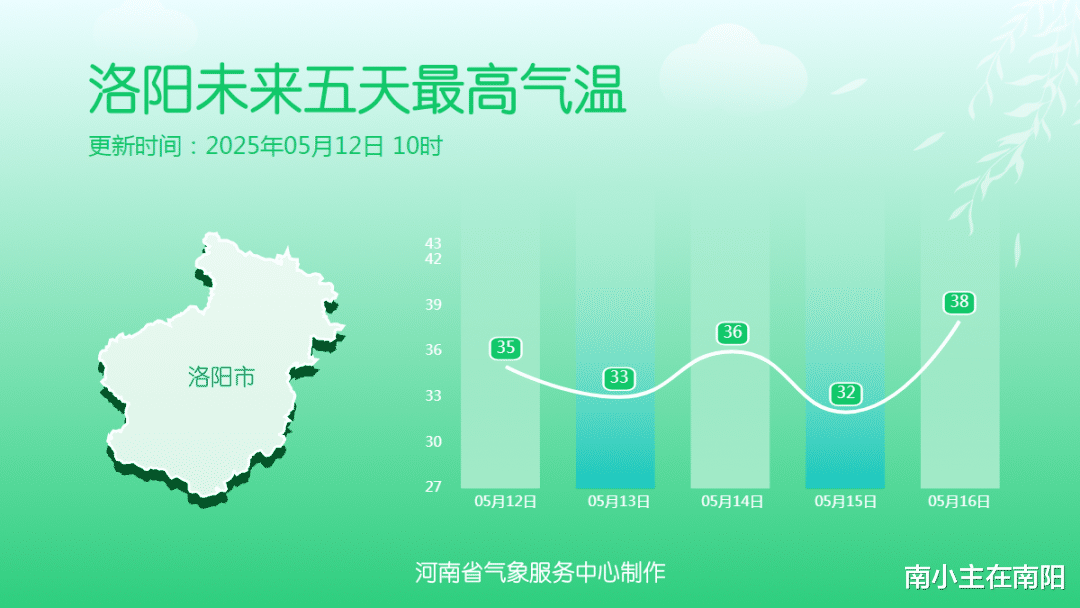 洛阳未来五天最高气温

更新时间：2025年05月12日 10时

洛阳市

43
42
39
36
33
30
27

35
33
36
32
38

05月12日
05月13日
05月14日
05月15日
05月16日

河南省气象服务中心制作

南小主在南阳